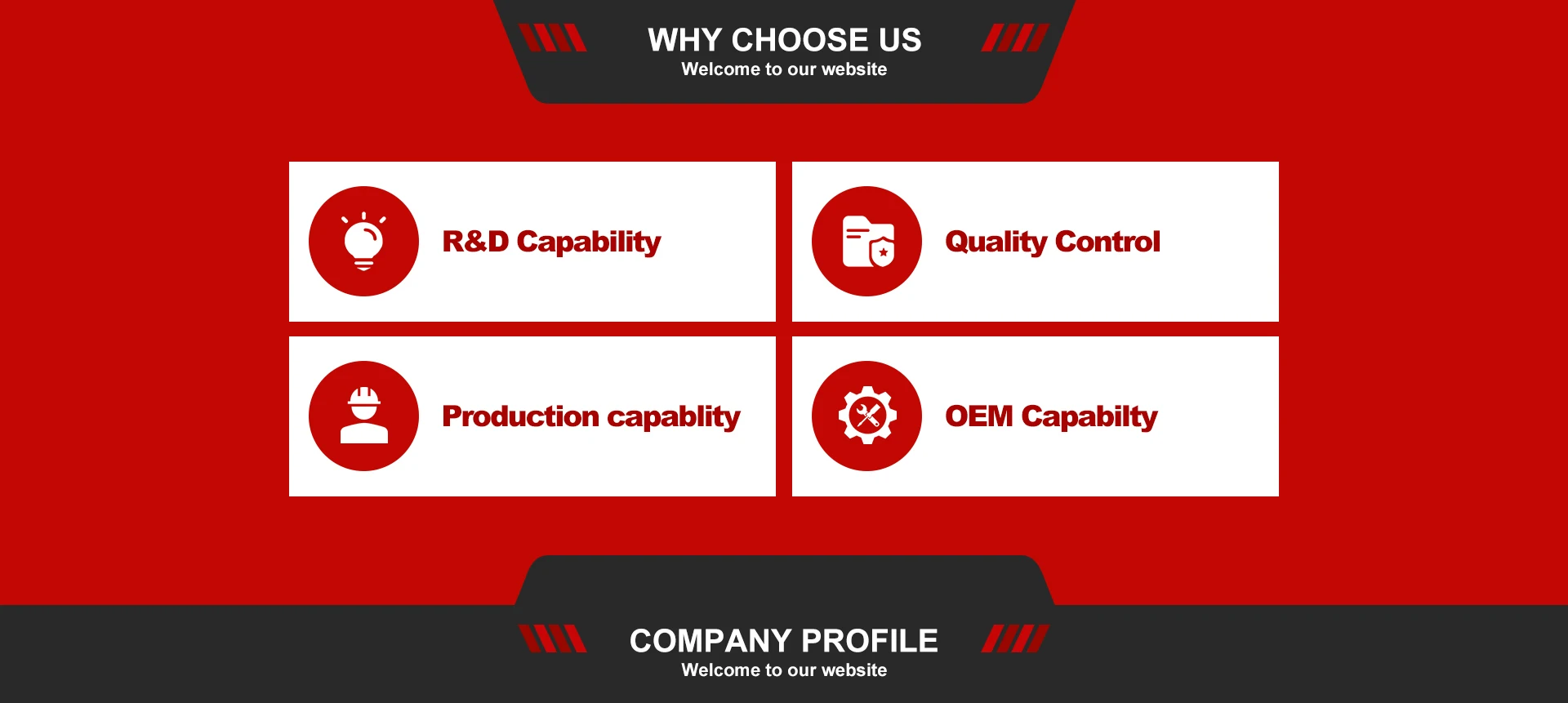 WHY CHOOSE US
Welcome to our website

R&D Capability

Quality Control

Production capablity

OEM Capabilty

COMPANY PROFILE
Welcome to our website